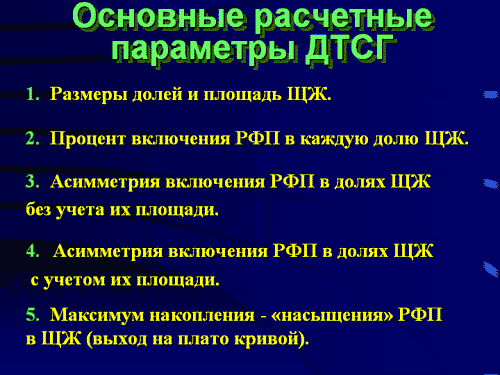 Основные расчетные параметры ДТСГ

1. Размеры долей и площадь ЩЖ.

2. Процент включения РФП в каждую долю ЩЖ.

3. Асимметрия включения РФП в долях ЩЖ без учета их площади.

4. Асимметрия включения РФП в долях ЩЖ с учетом их площади.

5. Максимум накопления - «насыщения» РФП в ЩЖ (выход на плато кривой).